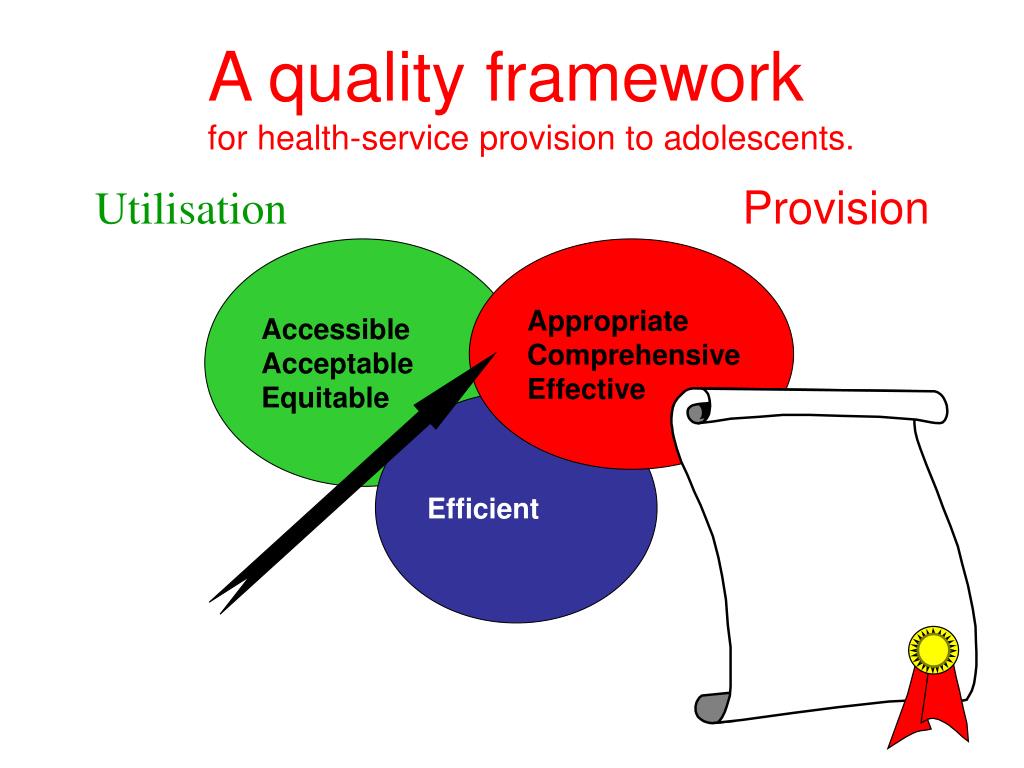 A quality framework
for health-service provision to adolescents.

Utilisation

Provision

Accessible
Acceptable
Equitable

Appropriate
Comprehensive
Effective

Efficient